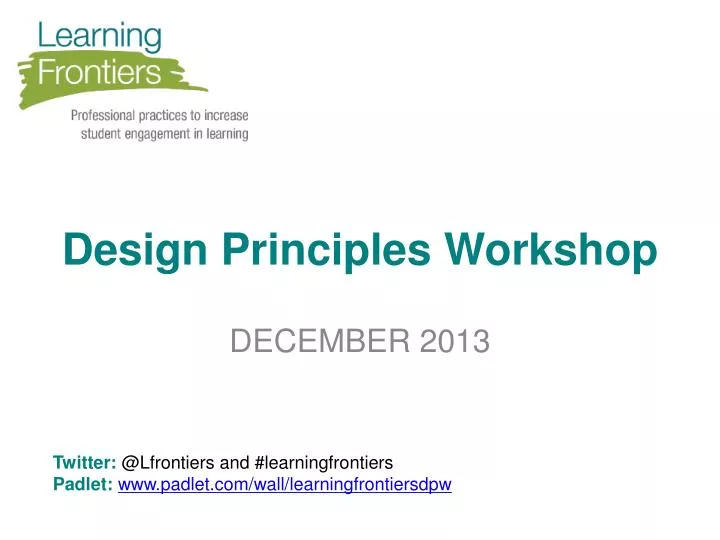 Learning Frontiers

Professional practices to increase student engagement in learning

Design Principles Workshop

DECEMBER 2013

Twitter: @Lfrontiers and #learningfrontiers
Padlet: www.padlet.com/wall/learningfrontiersdpw